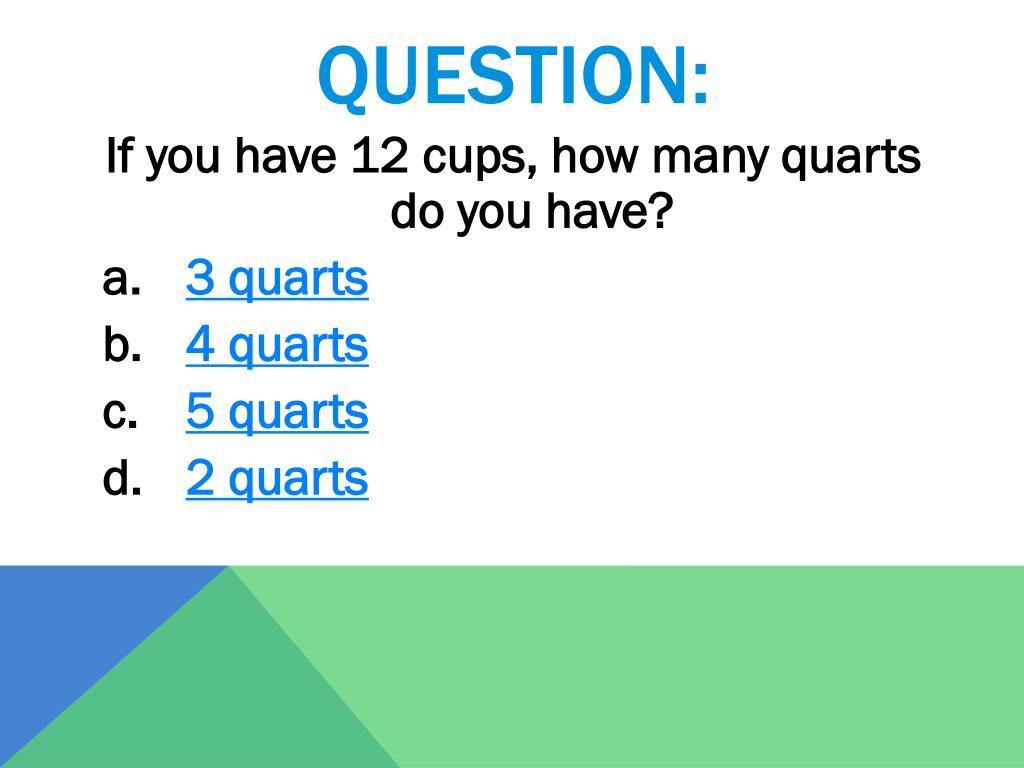 QUESTION:

If you have 12 cups, how many quarts do you have?

a. 3 quarts
b. 4 quarts
c. 5 quarts
d. 2 quarts